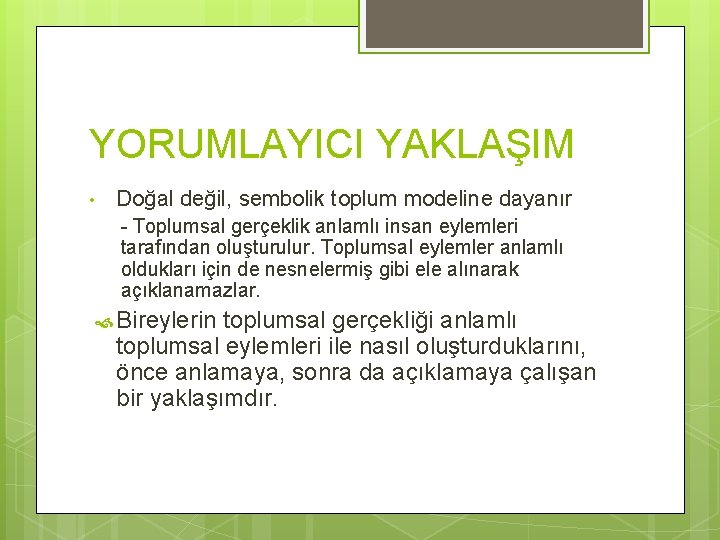 YORUMLAYICI YAKLAŞIM

• Doğal değil, sembolik toplum modeline dayanır

- Toplumsal gerçeklik anlamlı insan eylemleri tarafından oluşturulur. Toplumsal eylemler anlamlı oldukları için de nesnelermiş gibi ele alınarak açıklanamazlar.

Bireylerin toplumsal gerçekliği anlamlı toplumsal eylemleri ile nasıl oluşturduklarını, önce anlamaya, sonra da açıklamaya çalışan bir yaklaşımdır.